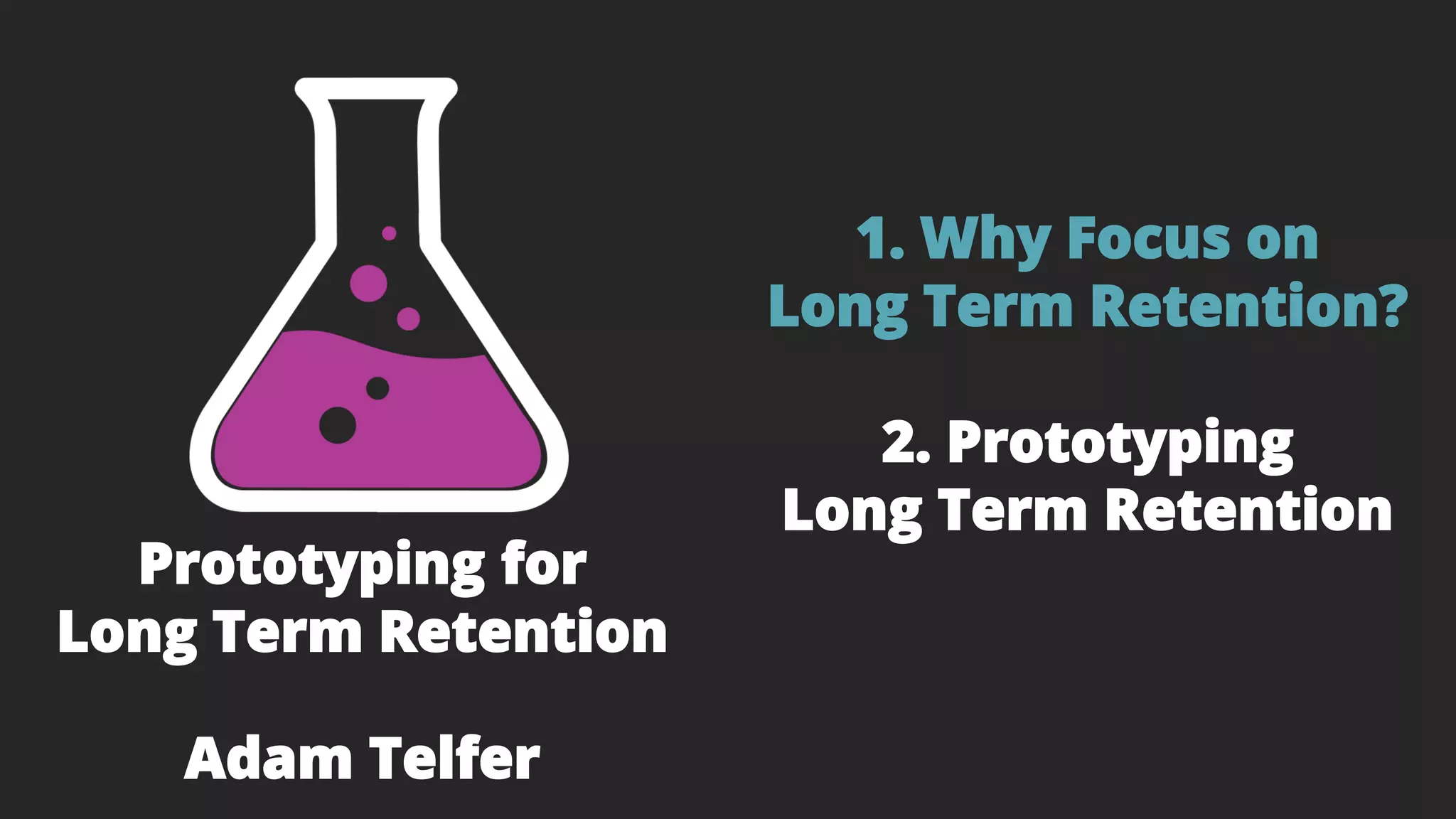 Prototyping for Long Term Retention

Adam Telfer

1. Why Focus on Long Term Retention?

2. Prototyping Long Term Retention